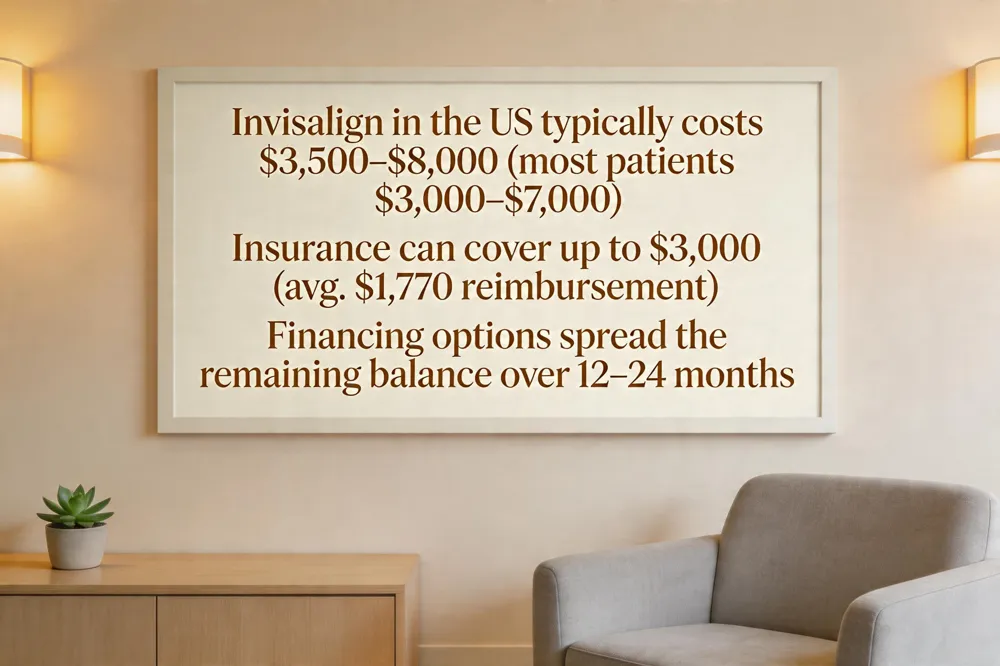 Invisalign in the US typically costs \$3,500–\$8,000 (most patients \$3,000–\$7,000)

Insurance can cover up to \$3,000 (avg. \$1,770 reimbursement)

Financing options spread the remaining balance over 12–24 months